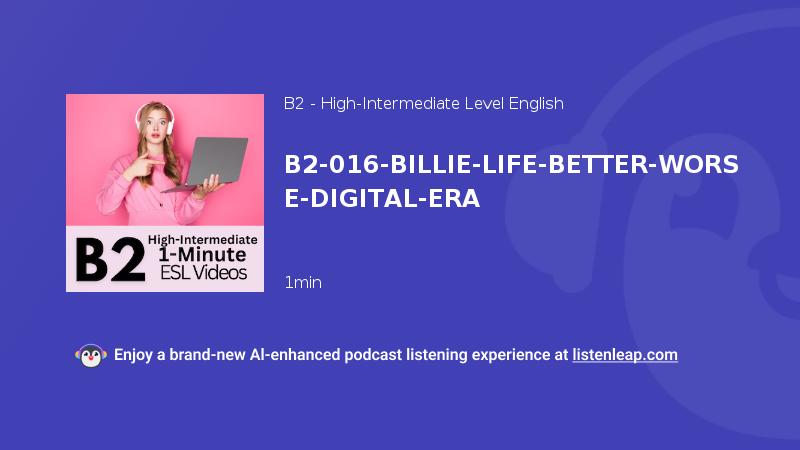 B2 High-Intermediate 1-Minute ESL Videos

B2 - High-Intermediate Level English

B2-016-BILLIE-LIFE-BETTER-WORSE-DIGITAL-ERA

1min

Enjoy a brand-new AI-enhanced podcast listening experience at listenleap.com